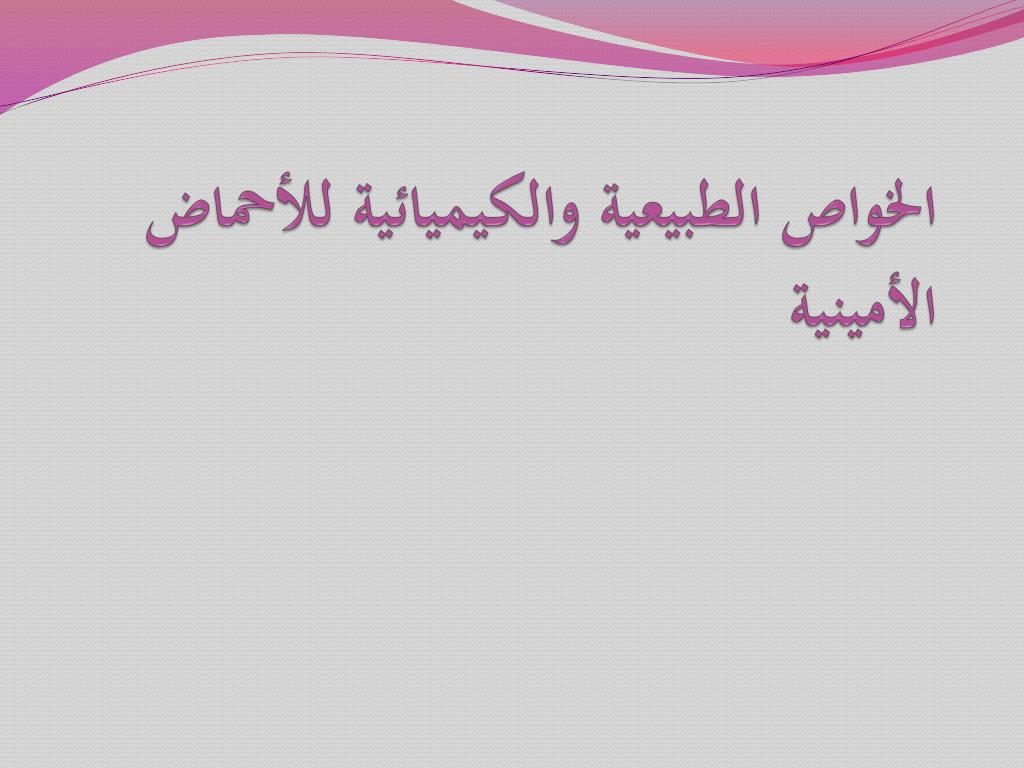 الخواص الطبيعية والكيميائية للأحماض الأمينية